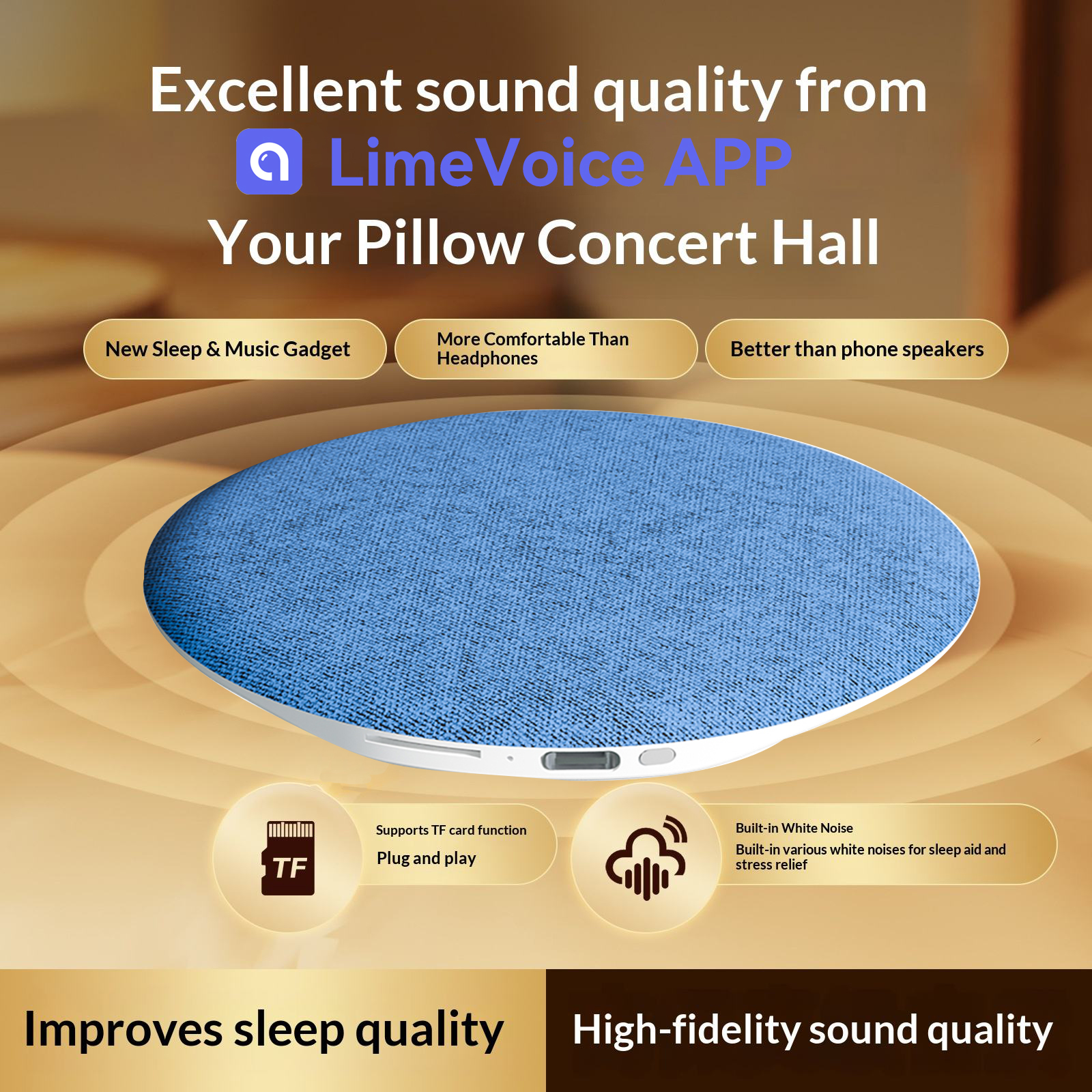 Excellent sound quality from
LimeVoice APP
Your Pillow Concert Hall

New Sleep & Music Gadget

More Comfortable Than Headphones

Better than phone speakers

TF

Supports TF card function

Plug and play

Built-in White Noise

Built-in various white noises for sleep aid and stress relief

Improves sleep quality

High-fidelity sound quality